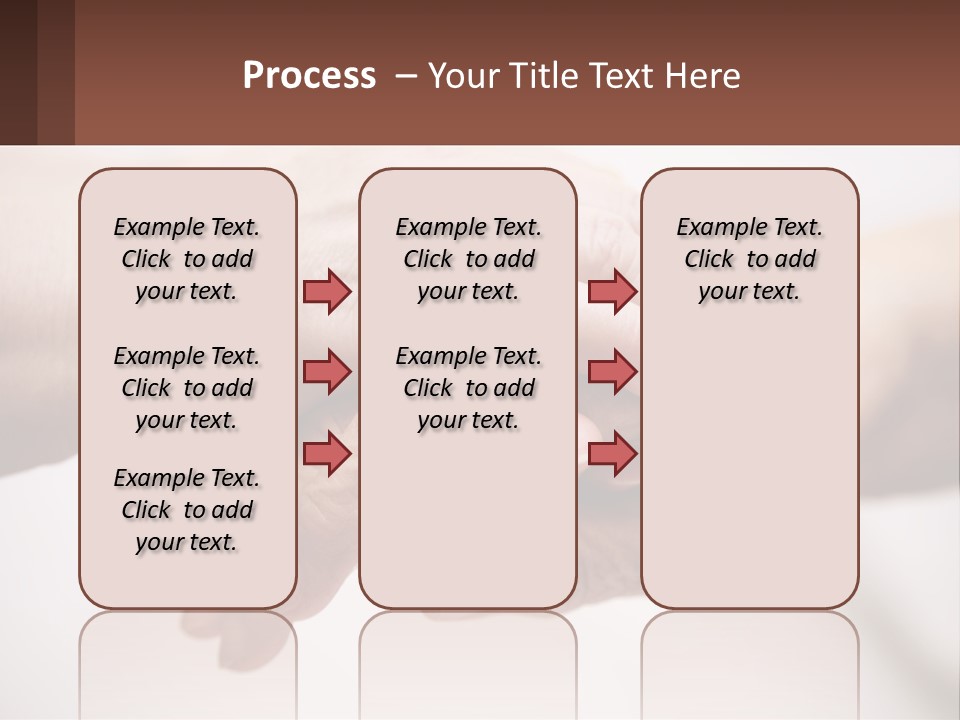 Process – Your Title Text Here

Example Text. Click to add your text.

Example Text. Click to add your text.

Example Text. Click to add your text.

Example Text. Click to add your text.

Example Text. Click to add your text.

Example Text. Click to add your text.